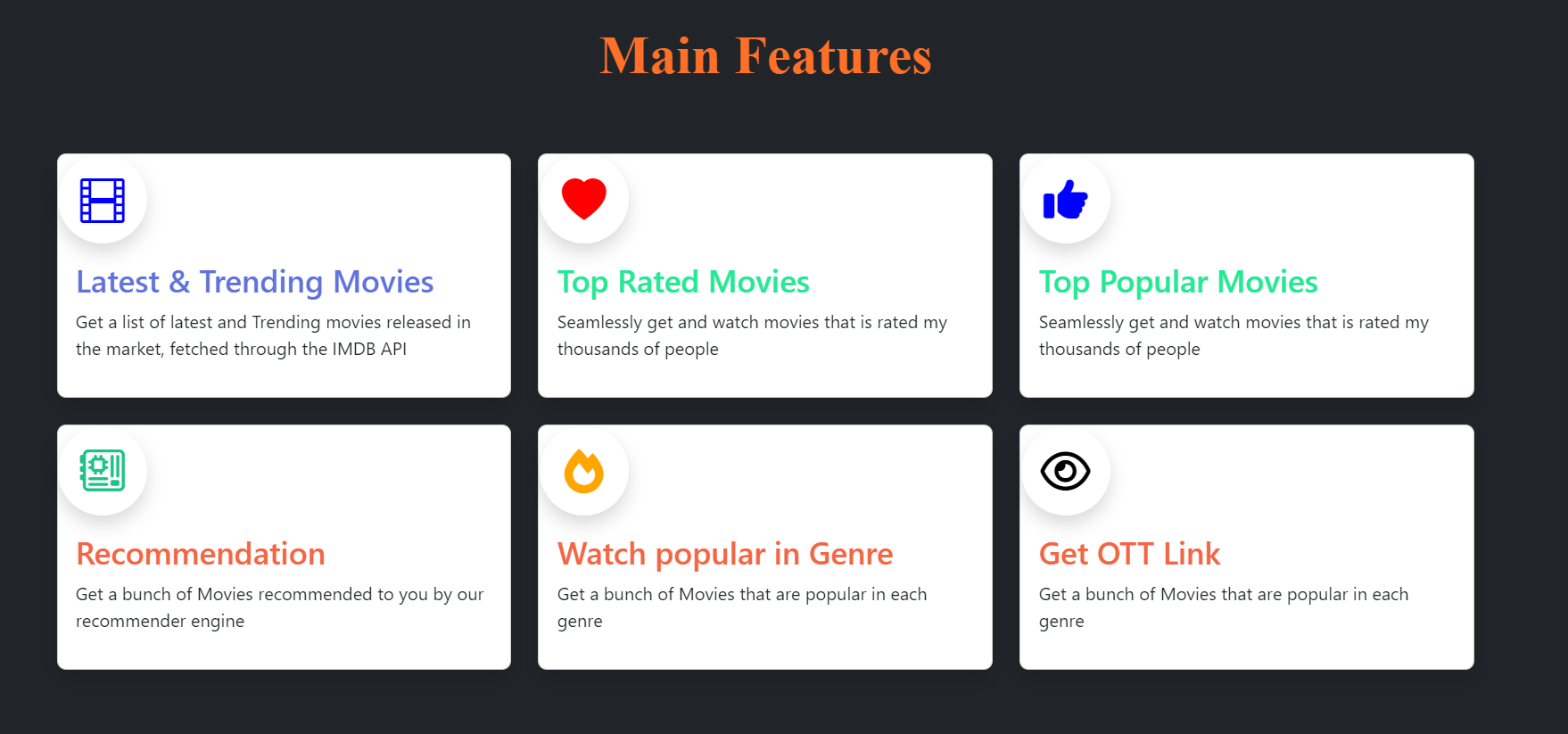 Main Features

Latest & Trending Movies

Get a list of latest and Trending movies released in the market, fetched through the IMDB API

Top Rated Movies

Seamlessly get and watch movies that is rated my thousands of people

Top Popular Movies

Seamlessly get and watch movies that is rated my thousands of people

Recommendation

Get a bunch of Movies recommended to you by our recommender engine

Watch popular in Genre

Get a bunch of Movies that are popular in each genre

Get OTT Link

Get a bunch of Movies that are popular in each genre